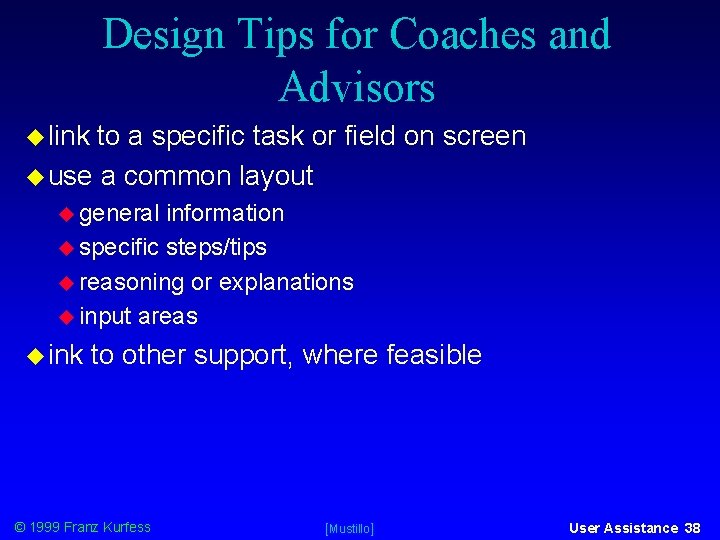 Design Tips for Coaches and Advisors

- link to a specific task or field on screen
- use a common layout
  - general information
  - specific steps/tips
  - reasoning or explanations
  - input areas
- ink to other support, where feasible

© 1999 Franz Kurfess [Mustillo] User Assistance 38